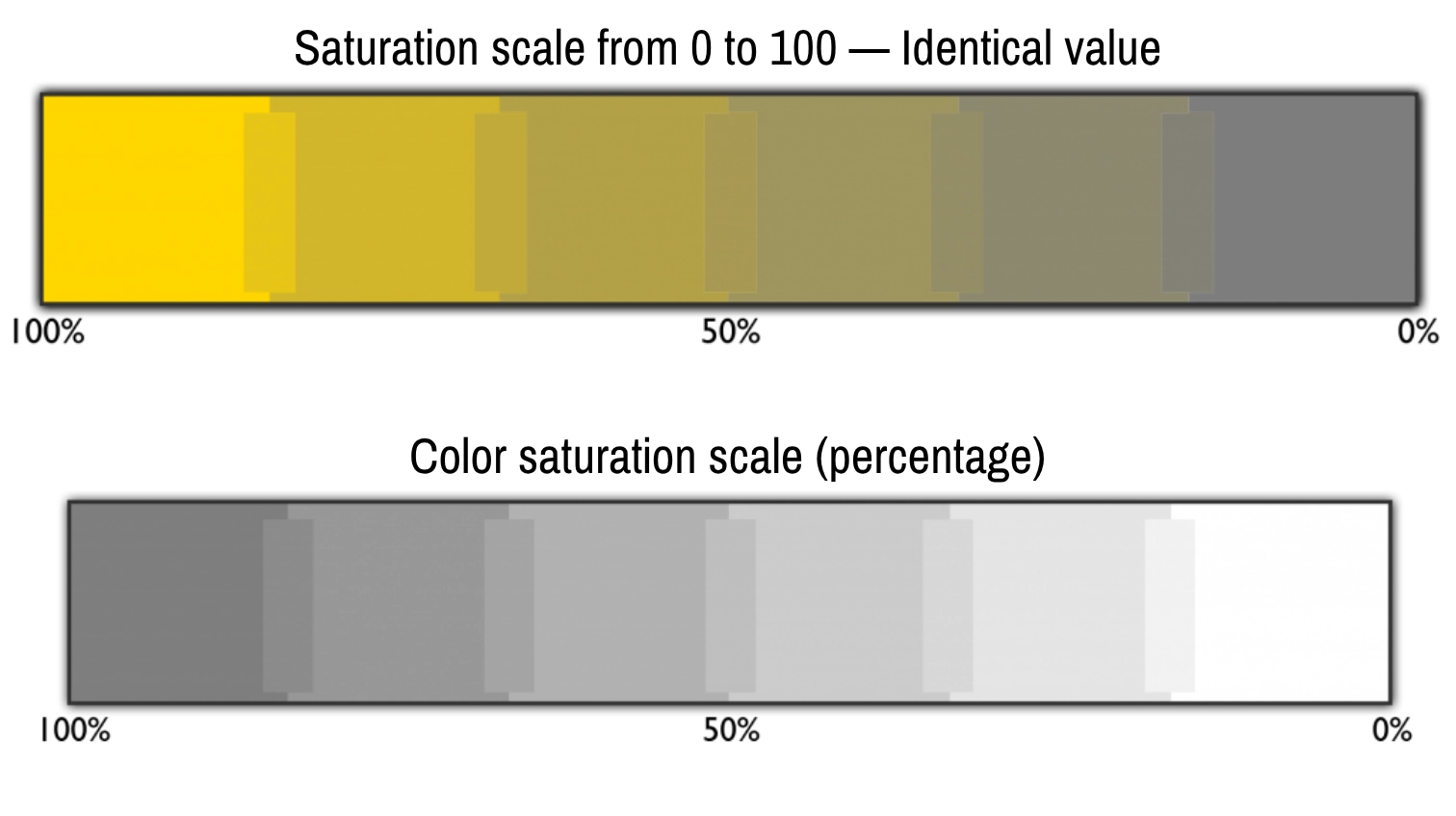 Saturation scale from 0 to 100 — Identical value

100%

50%

0%

Color saturation scale (percentage)

100%

50%

0%